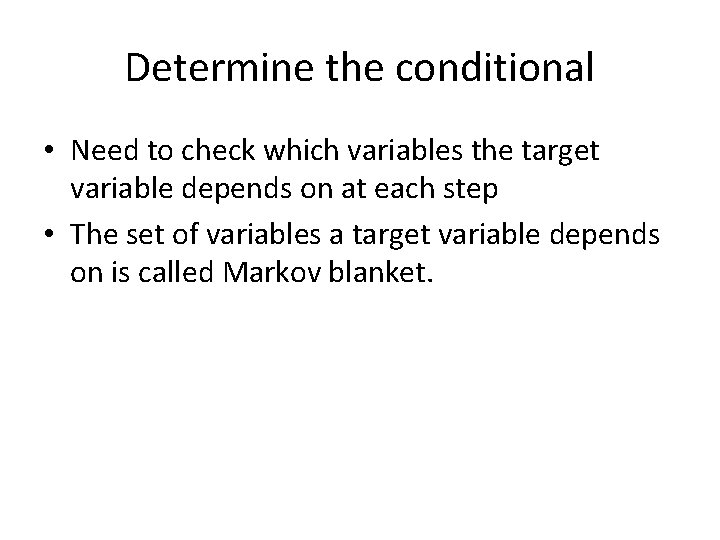 Determine the conditional

• Need to check which variables the target variable depends on at each step
• The set of variables a target variable depends on is called Markov blanket.